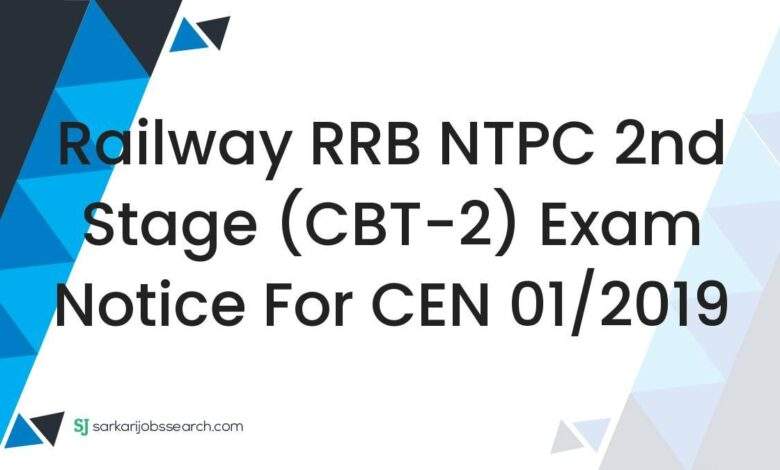 Railway RRB NTPC 2nd Stage (CBT-2) Exam Notice For CEN 01/2019

SJ sarkarijobssearch.com